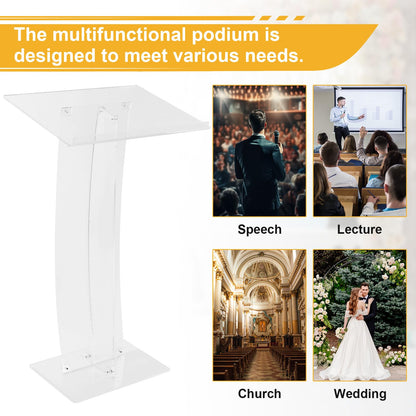 The multifunctional podium is designed to meet various needs.

Speech

Lecture

Church

Wedding